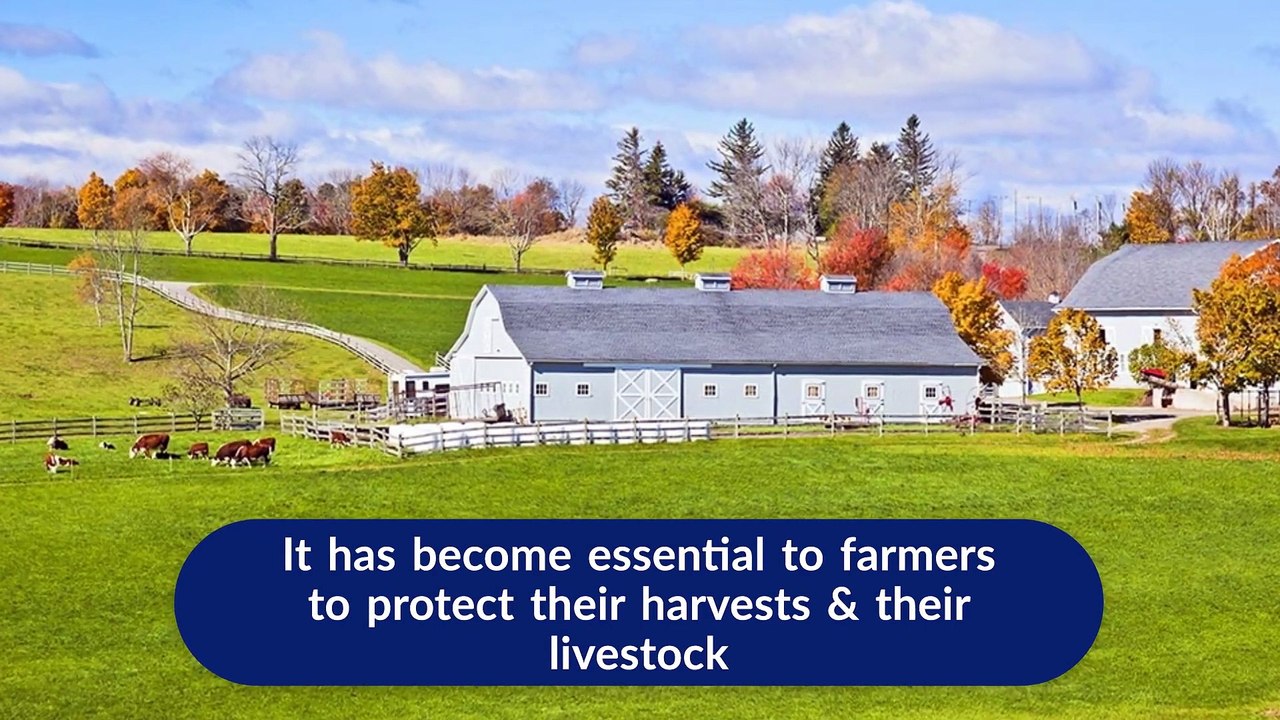 It has become essential to farmers to protect their harvests & their livestock